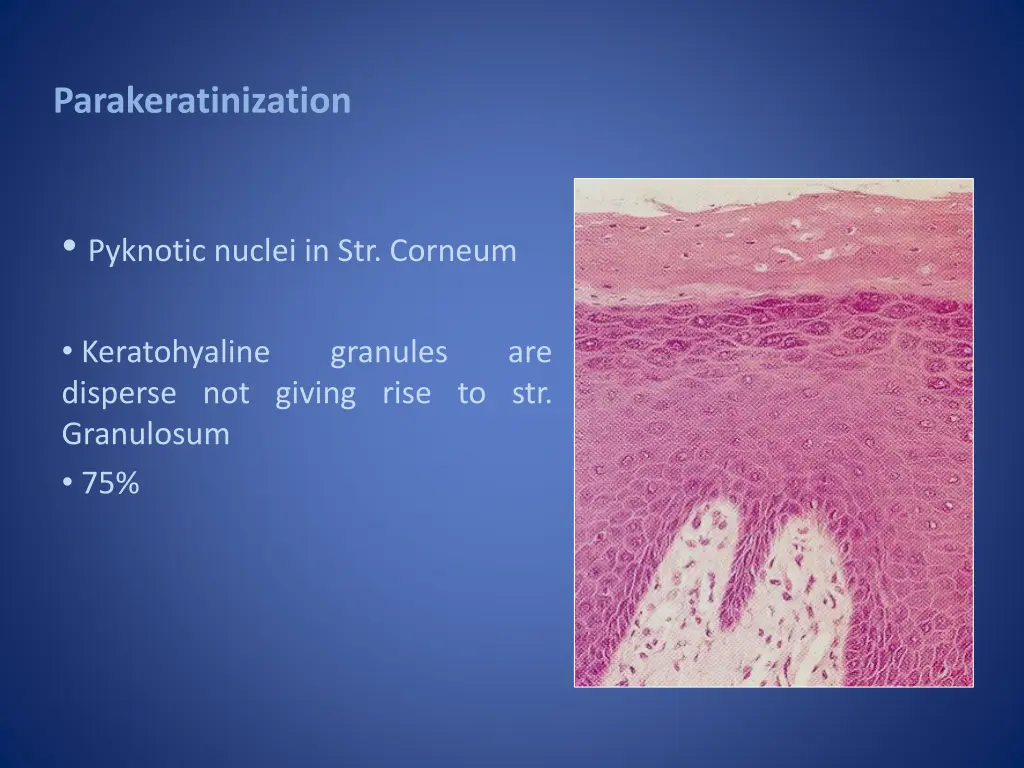 Parakeratinization

• Pyknotic nuclei in Str. Corneum

• Keratohyaline granules are disperse not giving rise to str. Granulosum

• 75%